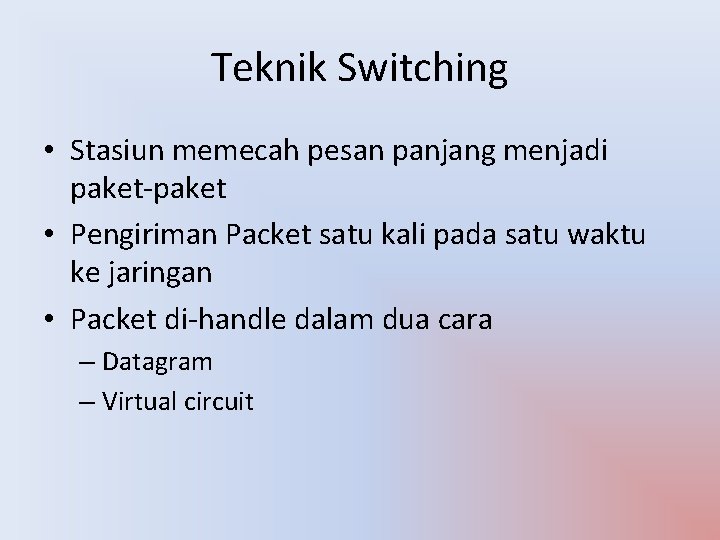 Teknik Switching

• Stasiun memecah pesan panjang menjadi paket-paket
• Pengiriman Packet satu kali pada satu waktu ke jaringan
• Packet di-handle dalam dua cara
– Datagram
– Virtual circuit